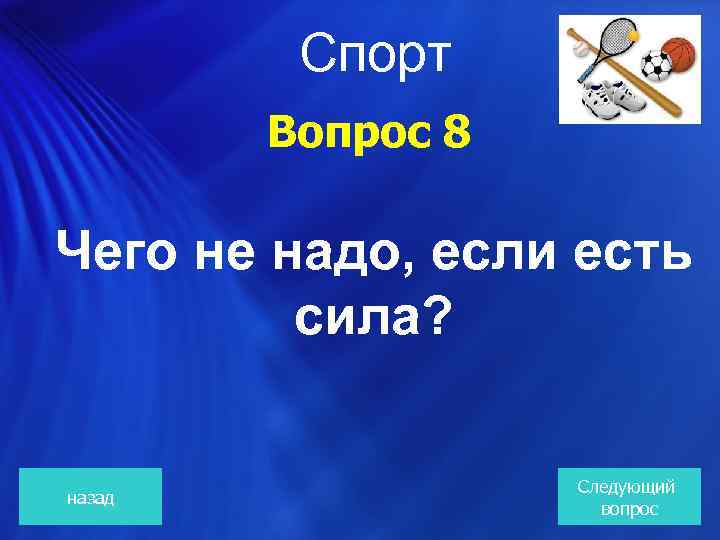 Спорт

Вопрос 8

Чего не надо, если есть сила?

назад

Следующий вопрос